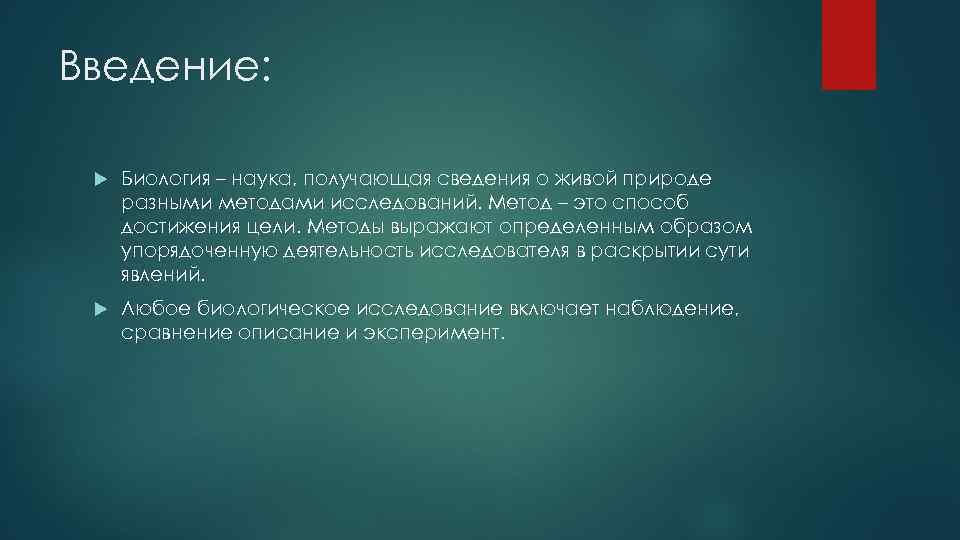 Введение:

Биология – наука, получающая сведения о живой природе разными методами исследований. Метод – это способ достижения цели. Методы выражают определенным образом упорядоченную деятельность исследователя в раскрытии сути явлений.

Любое биологическое исследование включает наблюдение, сравнение описание и эксперимент.